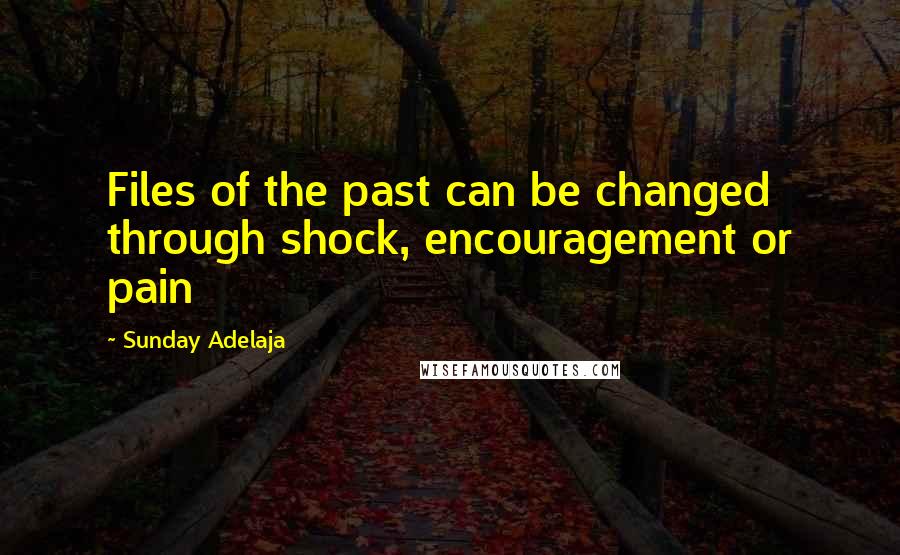 Files of the past can be changed through shock, encouragement or pain

~ Sunday Adelaja

WISEFAMOUSQUOTES.COM